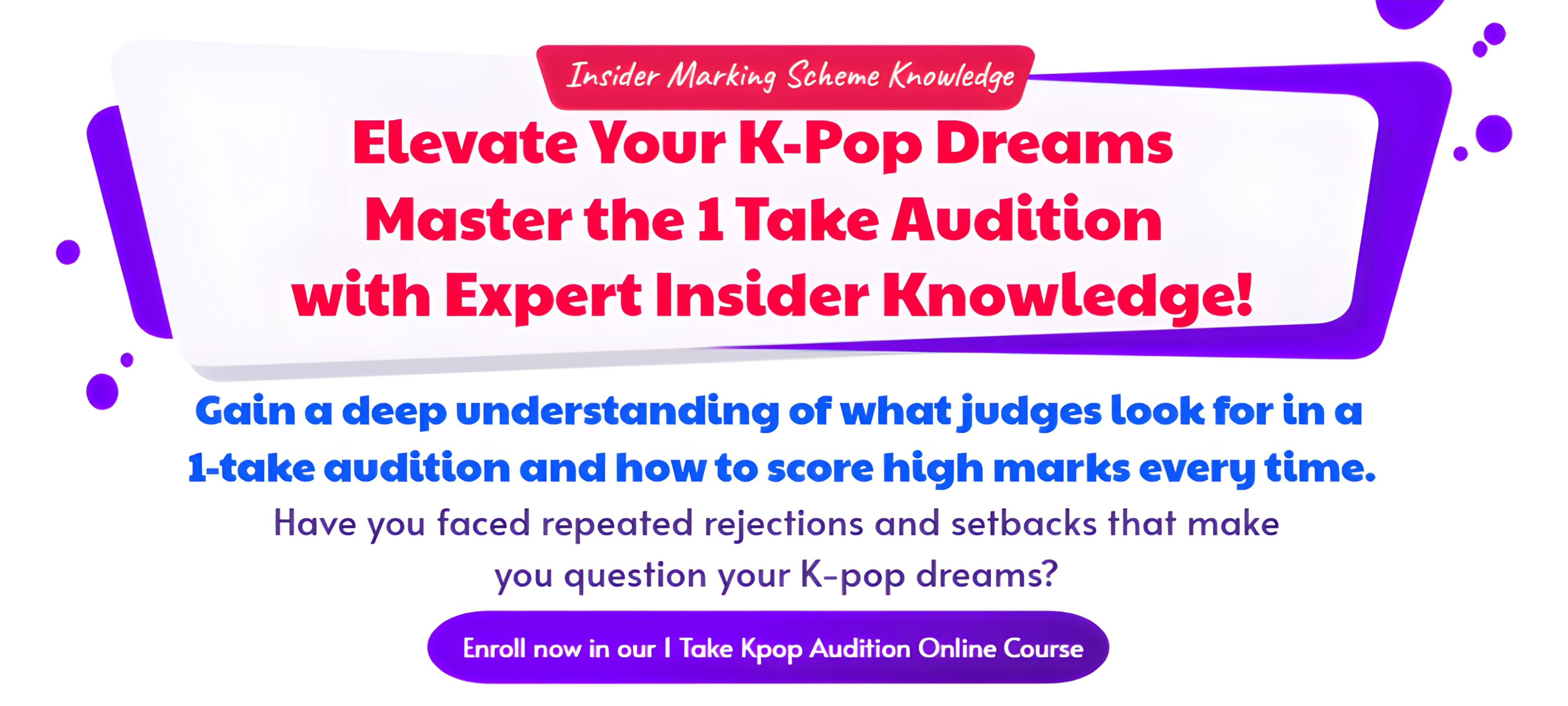 Insider Marking Scheme Knowledge

Elevate Your K-Pop Dreams
Master the 1 Take Audition
with Expert Insider Knowledge!

Gain a deep understanding of what judges look for in a 1-take audition and how to score high marks every time.

Have you faced repeated rejections and setbacks that make you question your K-pop dreams?

Enroll now in our 1 Take Kpop Audition Online Course